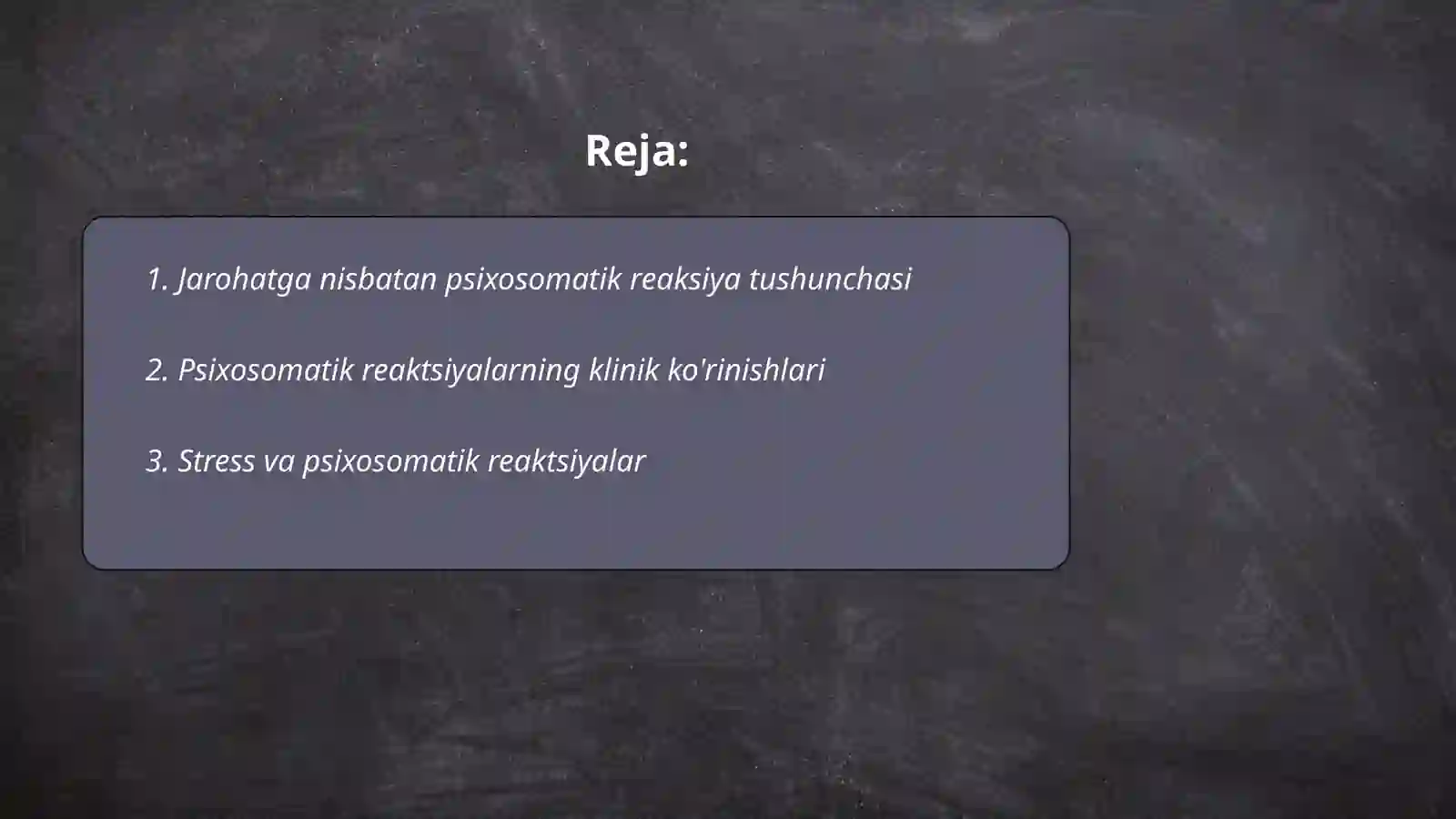 Reja:

1. Jarohatga nisbatan psixosomatik reaksiya tushunchasi

2. Psixosomatik reaktsiyalarning klinik ko'rinishlari

3. Stress va psixosomatik reaktsiyalar